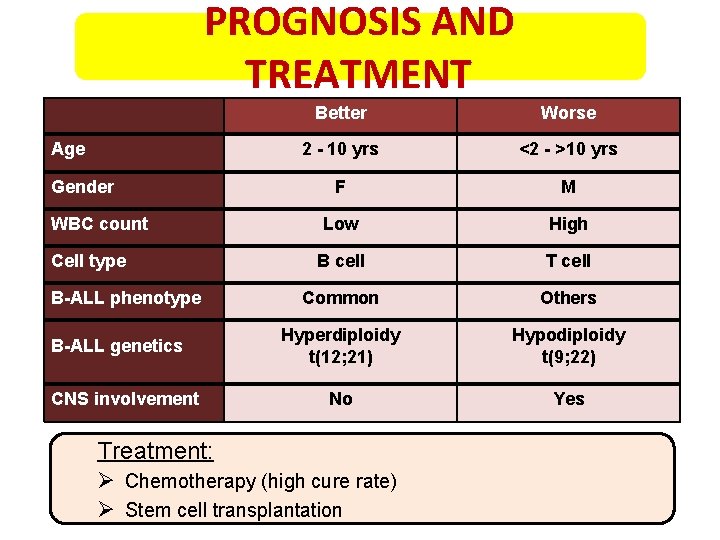 PROGNOSIS AND TREATMENT

| | Better | Worse |
|---|---|---|
| Age | 2 - 10 yrs | <2 - >10 yrs |
| Gender | F | M |
| WBC count | Low | High |
| Cell type | B cell | T cell |
| B-ALL phenotype | Common | Others |
| B-ALL genetics | Hyperdiploidy t(12;21) | Hypodiploidy t(9;22) |
| CNS involvement | No | Yes |

Treatment:
➢ Chemotherapy (high cure rate)
➢ Stem cell transplantation